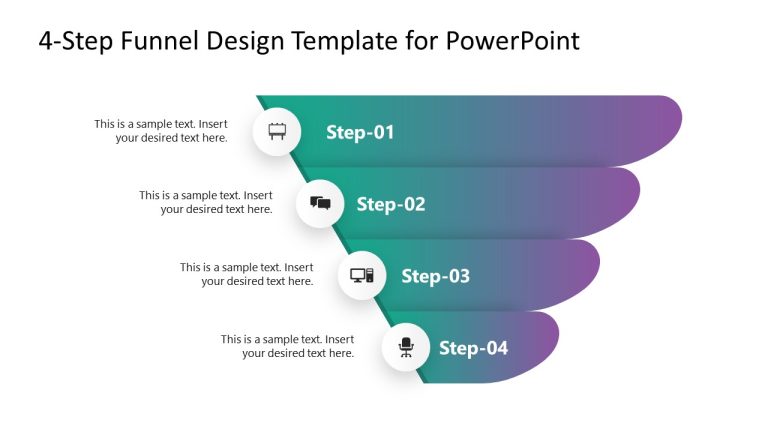 4-Step Funnel Design Template for PowerPoint

This is a sample text. Insert your desired text here.

Step-01

This is a sample text. Insert your desired text here.

Step-02

This is a sample text. Insert your desired text here.

Step-03

This is a sample text. Insert your desired text here.

Step-04